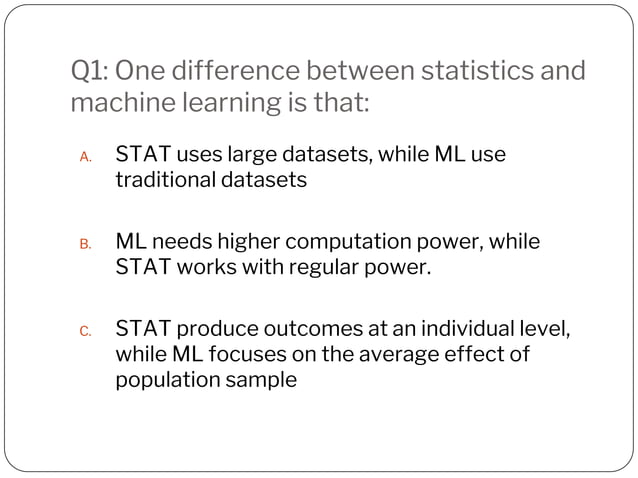 Q1: One difference between statistics and machine learning is that:

A. STAT uses large datasets, while ML use traditional datasets

B. ML needs higher computation power, while STAT works with regular power.

C. STAT produce outcomes at an individual level, while ML focuses on the average effect of population sample